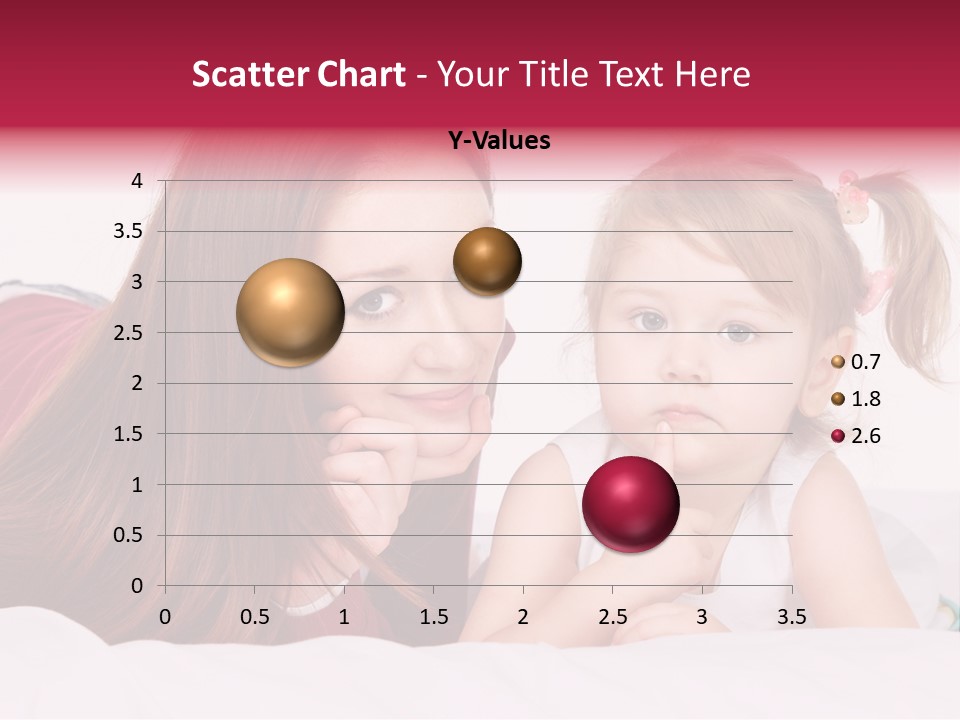 Scatter Chart - Your Title Text Here

Y-Values

4
3.5
3
2.5
2
1.5
1
0.5
0

0 0.5 1 1.5 2 2.5 3 3.5

0.7
1.8
2.6